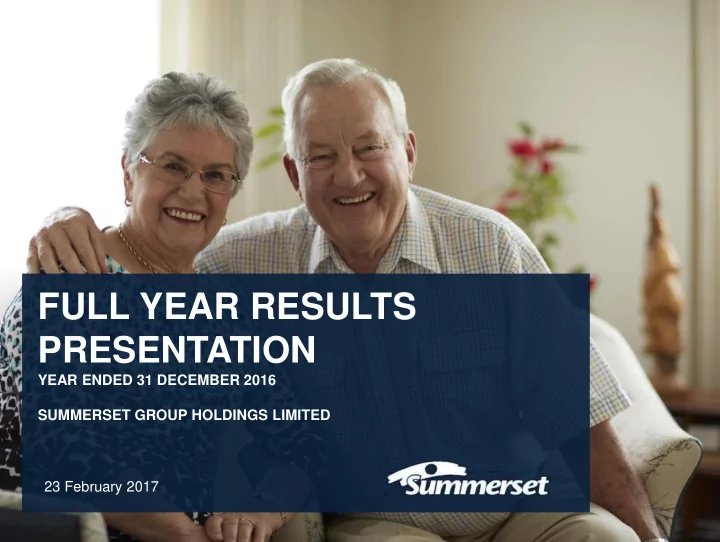 FULL YEAR RESULTS PRESENTATION
YEAR ENDED 31 DECEMBER 2016

SUMMERSET GROUP HOLDINGS LIMITED

23 February 2017

Summerset